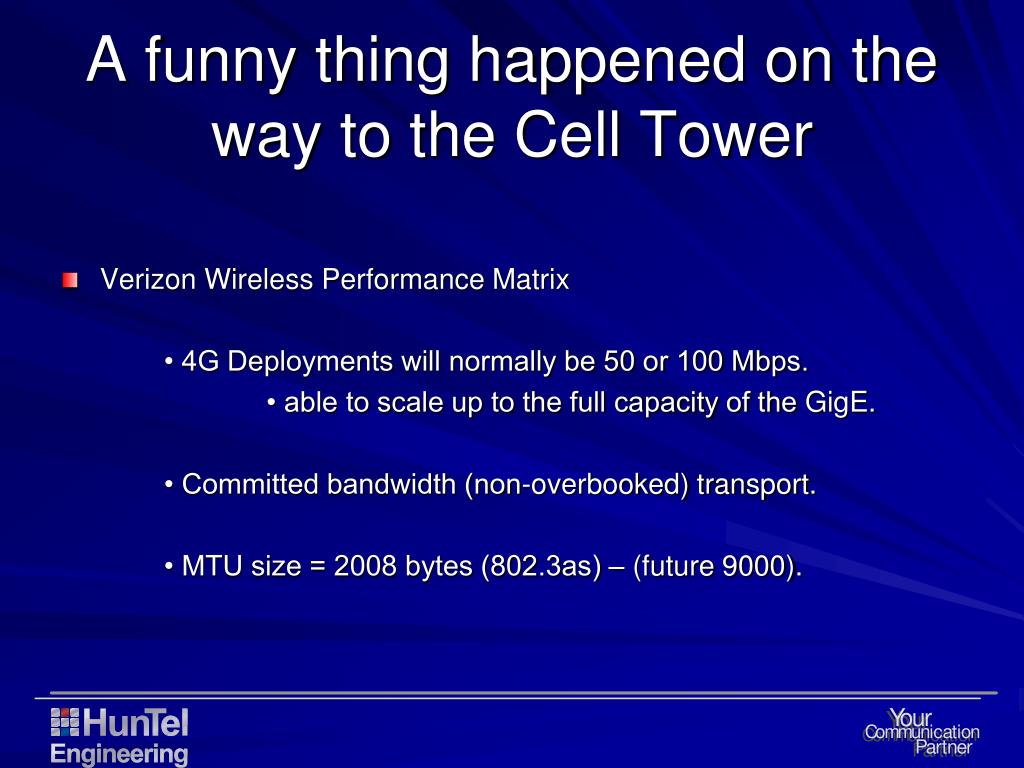 A funny thing happened on the way to the Cell Tower

Verizon Wireless Performance Matrix

• 4G Deployments will normally be 50 or 100 Mbps.

• able to scale up to the full capacity of the GigE.

• Committed bandwidth (non-overbooked) transport.

• MTU size = 2008 bytes (802.3as) – (future 9000).

HunTel Engineering

Your Communication Partner